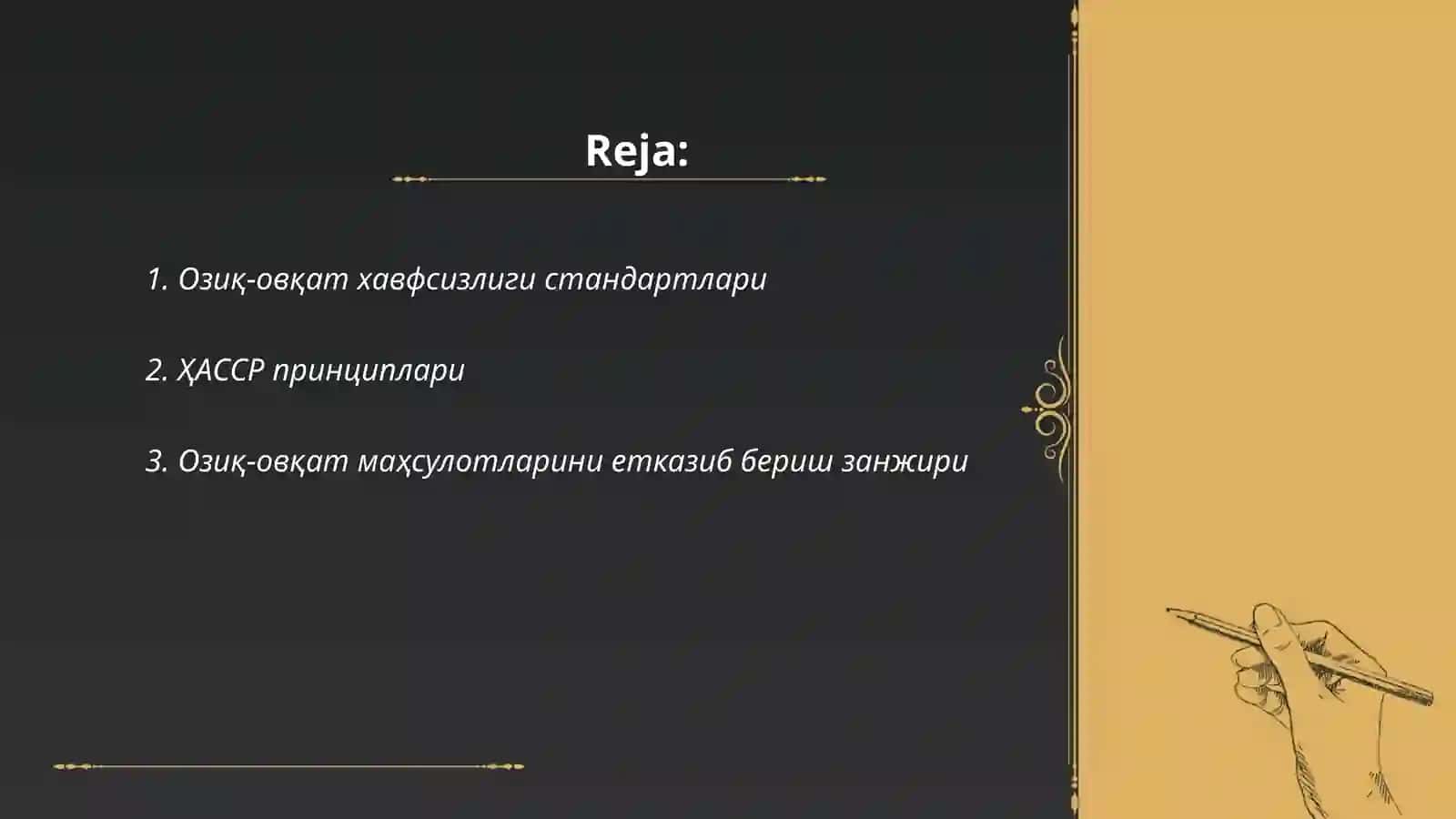 Reja:

1. Озиқ-овқат хавфсизлиги стандартлари

2. ҲАССР принциплари

3. Озиқ-овқат маҳсулотларини етказиб бериш занжири